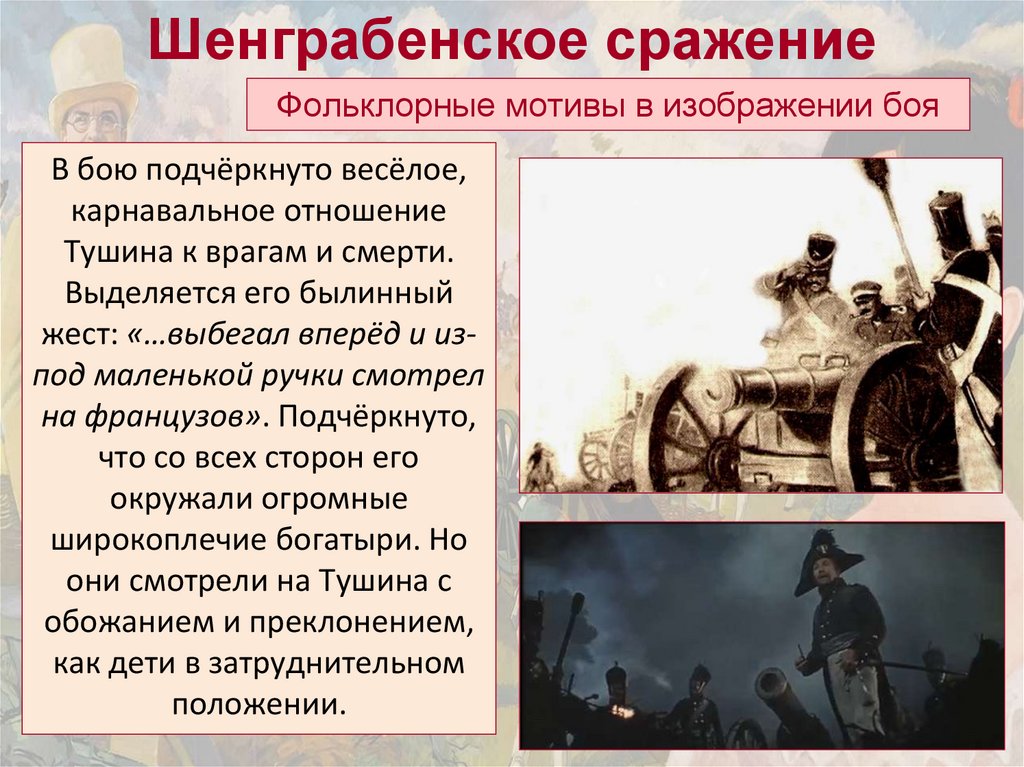 Шенграбенское сражение

Фольклорные мотивы в изображении боя

В бою подчёркнуто весёлое, карнавальное отношение Тушина к врагам и смерти. Выделяется его былинный жест: «…выбегал вперёд и из-под маленькой ручки смотрел на французов». Подчёркнуто, что со всех сторон его окружали огромные широкоплечие богатыри. Но они смотрели на Тушина с обожанием и преклонением, как дети в затруднительном положении.